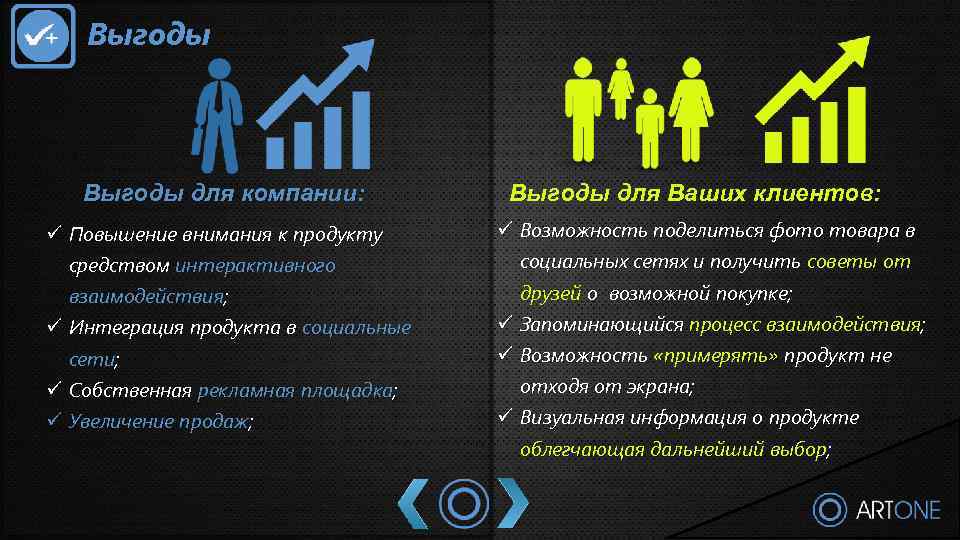 Выгоды

Выгоды для компании:

✓ Повышение внимания к продукту средством интерактивного взаимодействия;
✓ Интеграция продукта в социальные сети;
✓ Собственная рекламная площадка;
✓ Увеличение продаж;

Выгоды для Ваших клиентов:

✓ Возможность поделиться фото товара в социальных сетях и получить советы от друзей о возможной покупке;
✓ Запоминающийся процесс взаимодействия;
✓ Возможность «примерять» продукт не отходя от экрана;
✓ Визуальная информация о продукте облегчающая дальнейший выбор;

ARTONE